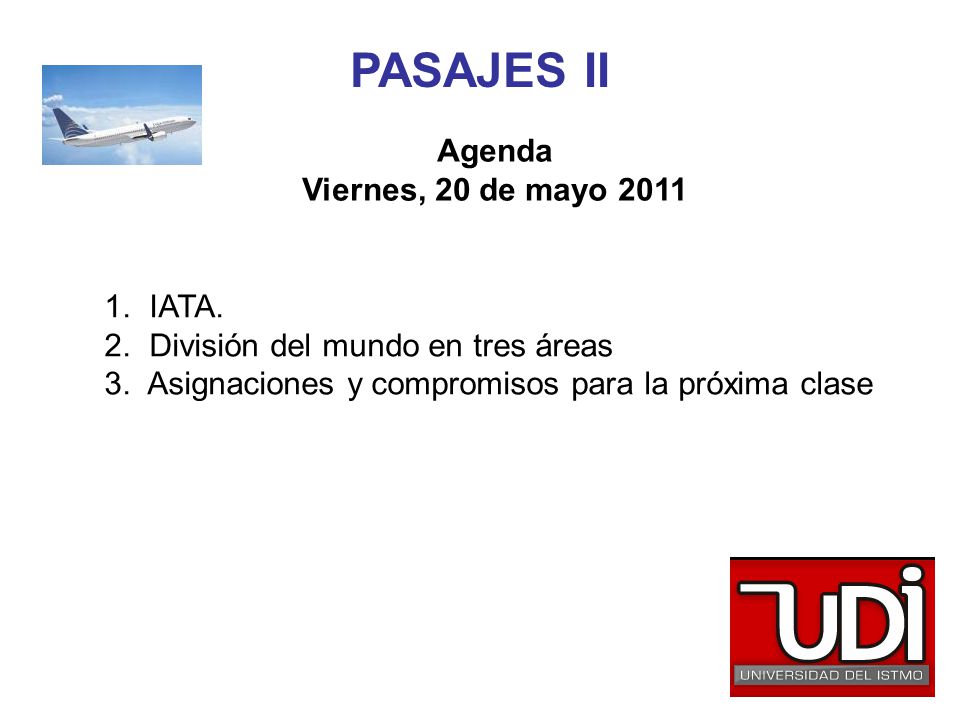 PASAJES II

Agenda
Viernes, 20 de mayo 2011

1. IATA.
2. División del mundo en tres áreas
3. Asignaciones y compromisos para la próxima clase

UDI
UNIVERSIDAD DEL ISTMO